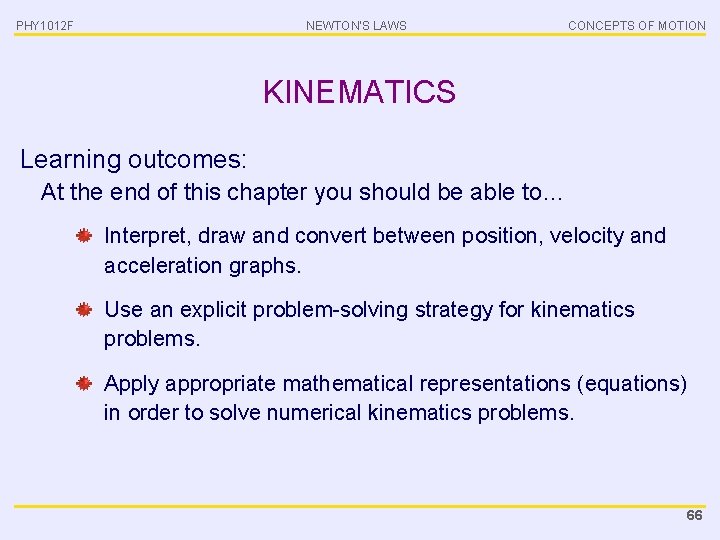 PHY1012F NEWTON'S LAWS CONCEPTS OF MOTION

KINEMATICS

Learning outcomes:

At the end of this chapter you should be able to…

Interpret, draw and convert between position, velocity and acceleration graphs.

Use an explicit problem-solving strategy for kinematics problems.

Apply appropriate mathematical representations (equations) in order to solve numerical kinematics problems.

66